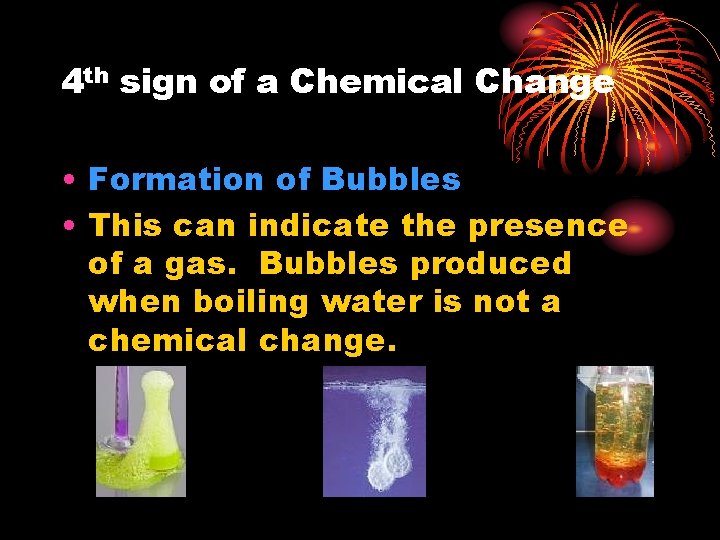 4th sign of a Chemical Change

• Formation of Bubbles
• This can indicate the presence of a gas. Bubbles produced when boiling water is not a chemical change.